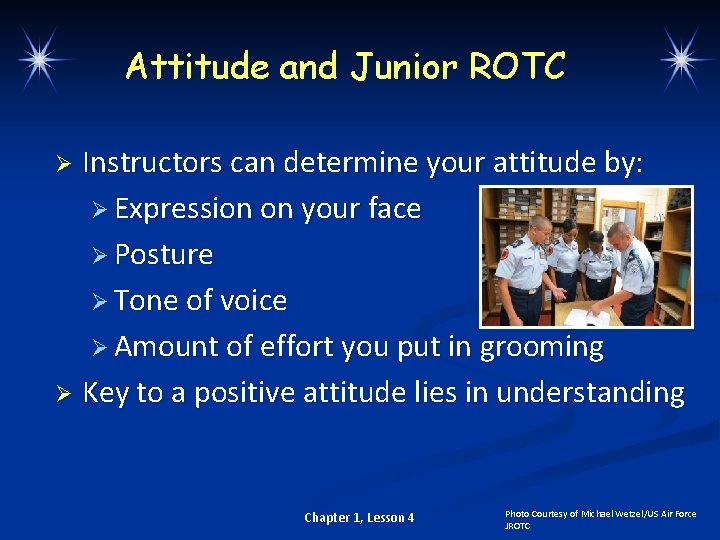 Attitude and Junior ROTC

➢ Instructors can determine your attitude by:
➢ Expression on your face
➢ Posture
➢ Tone of voice
➢ Amount of effort you put in grooming
➢ Key to a positive attitude lies in understanding

Chapter 1, Lesson 4

Photo Courtesy of Michael Wetzel/US Air Force JROTC